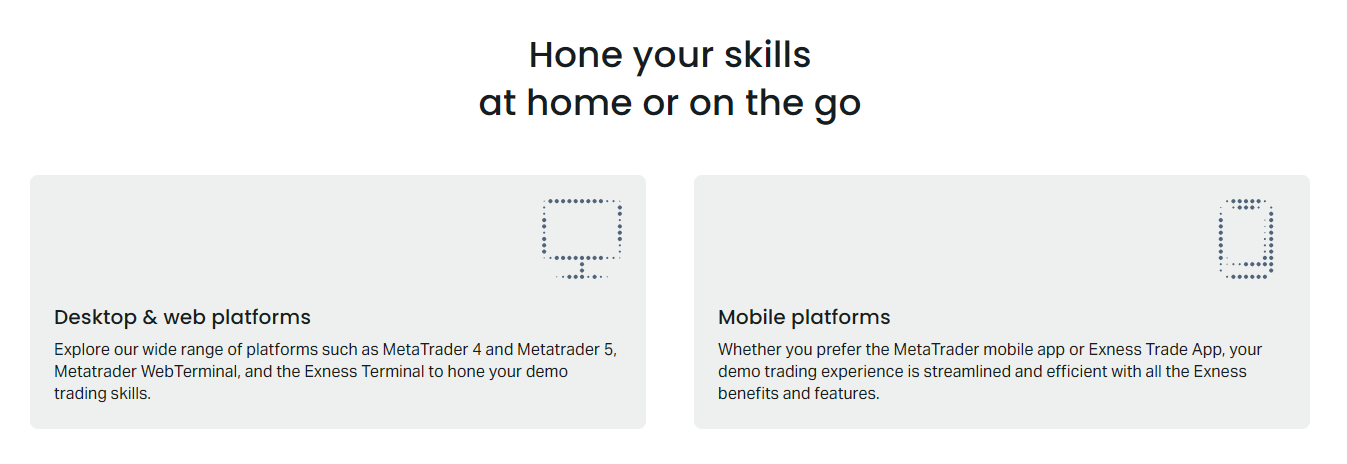 Hone your skills
at home or on the go

Desktop & web platforms
Explore our wide range of platforms such as MetaTrader 4 and Metatrader 5, Metatrader WebTerminal, and the Exness Terminal to hone your demo trading skills.

Mobile platforms
Whether you prefer the MetaTrader mobile app or Exness Trade App, your demo trading experience is streamlined and efficient with all the Exness benefits and features.